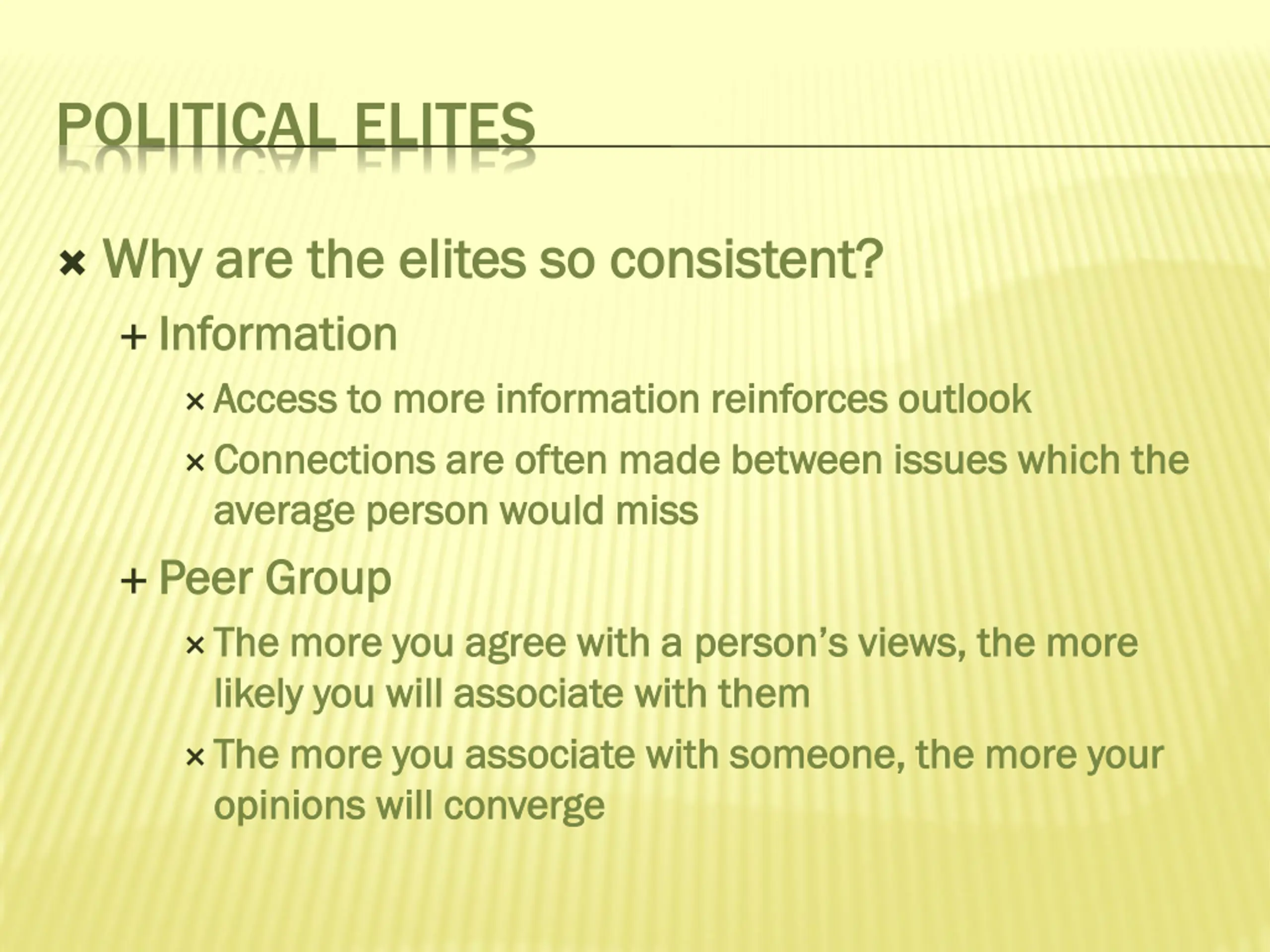 POLITICAL ELITES

× Why are the elites so consistent?
+ Information
× Access to more information reinforces outlook
× Connections are often made between issues which the average person would miss
+ Peer Group
× The more you agree with a person's views, the more likely you will associate with them
× The more you associate with someone, the more your opinions will converge